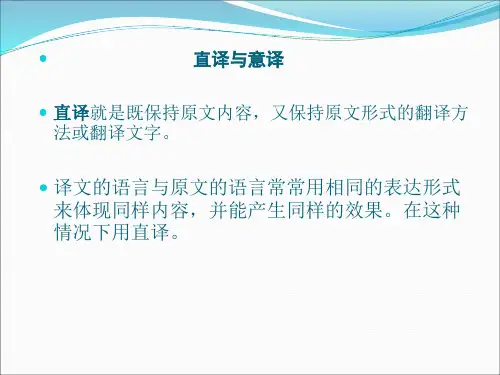 直译与意译

直译就是既保持原文内容，又保持原文形式的翻译方法或翻译文字。

译文的语言与原文的语言常常用相同的表达形式来体现同样内容，并能产生同样的效果。在这种情况下用直译。